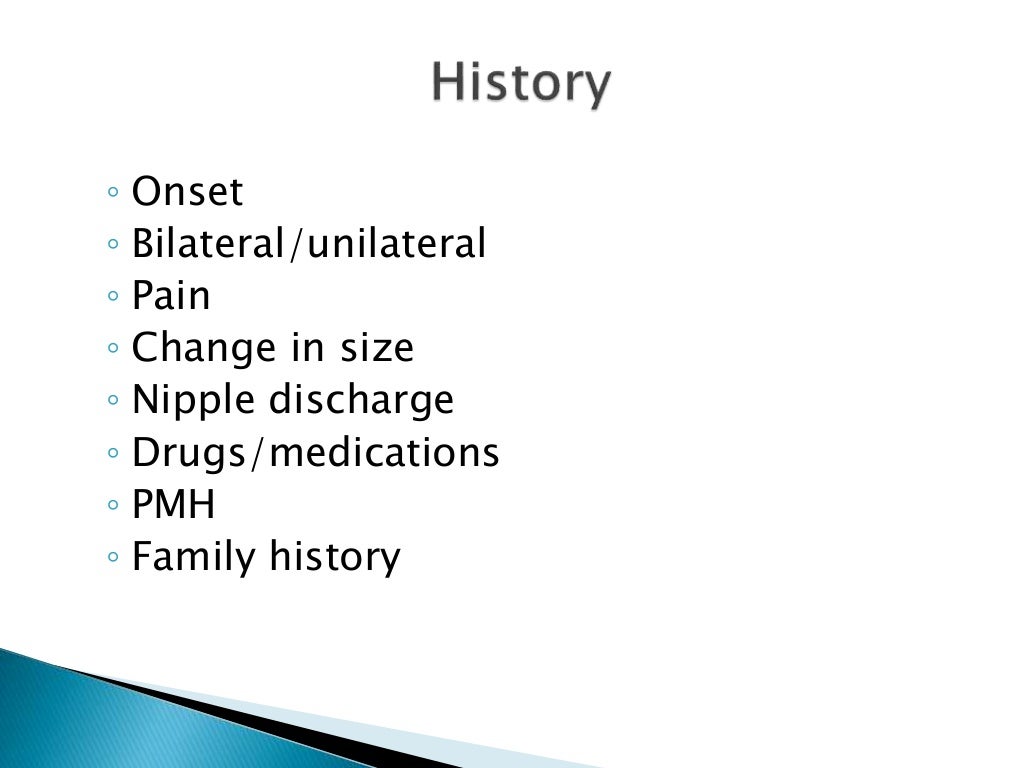 History

◦ Onset
◦ Bilateral/unilateral
◦ Pain
◦ Change in size
◦ Nipple discharge
◦ Drugs/medications
◦ PMH
◦ Family history